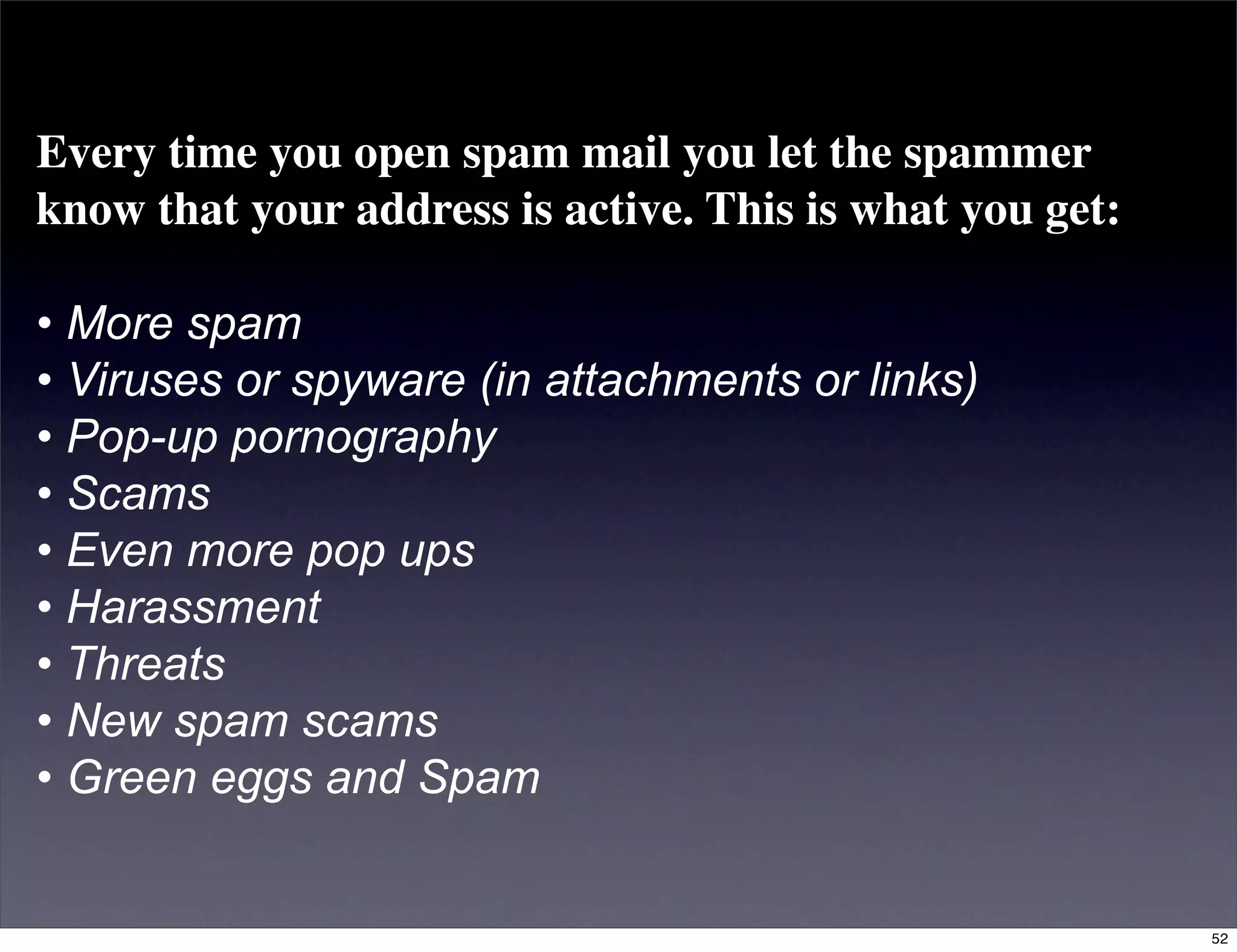 Every time you open spam mail you let the spammer know that your address is active. This is what you get:

• More spam
• Viruses or spyware (in attachments or links)
• Pop-up pornography
• Scams
• Even more pop ups
• Harassment
• Threats
• New spam scams
• Green eggs and Spam

52